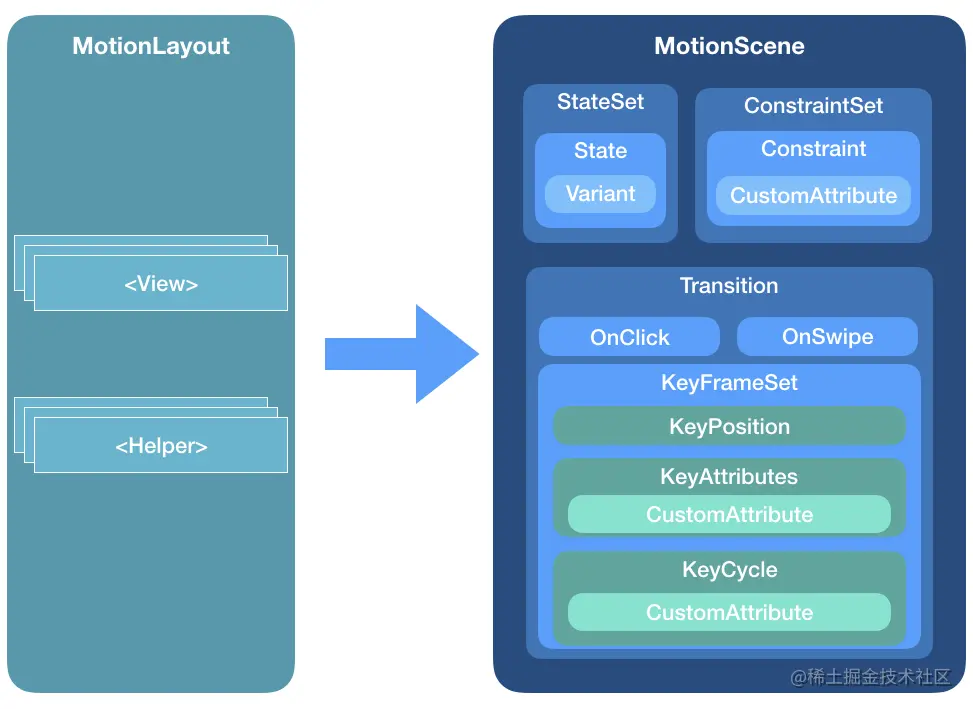 MotionLayout

<View>

<Helper>

MotionScene

StateSet

State

Variant

ConstraintSet

Constraint

CustomAttribute

Transition

OnClick

OnSwipe

KeyFrameSet

KeyPosition

KeyAttributes

CustomAttribute

KeyCycle

CustomAttribute

@稀土掘金技术社区